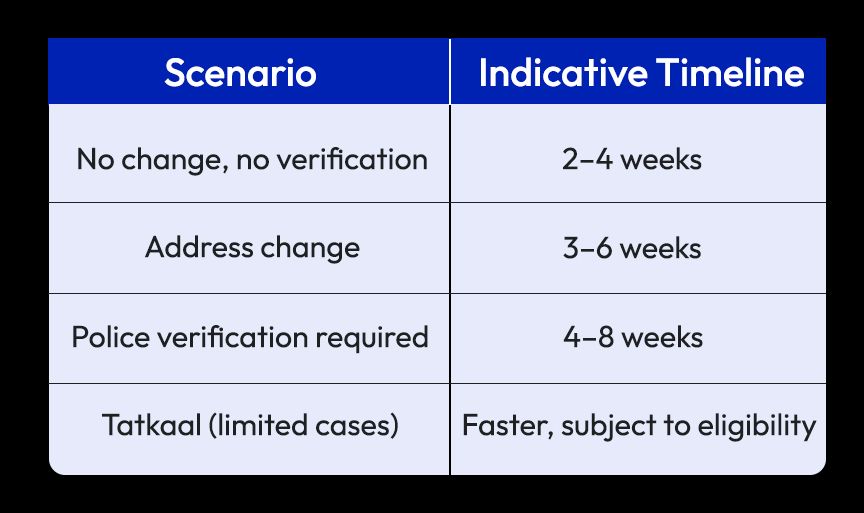 | Scenario | Indicative Timeline |
|---|---|
| No change, no verification | 2–4 weeks |
| Address change | 3–6 weeks |
| Police verification required | 4–8 weeks |
| Tatkaal (limited cases) | Faster, subject to eligibility |